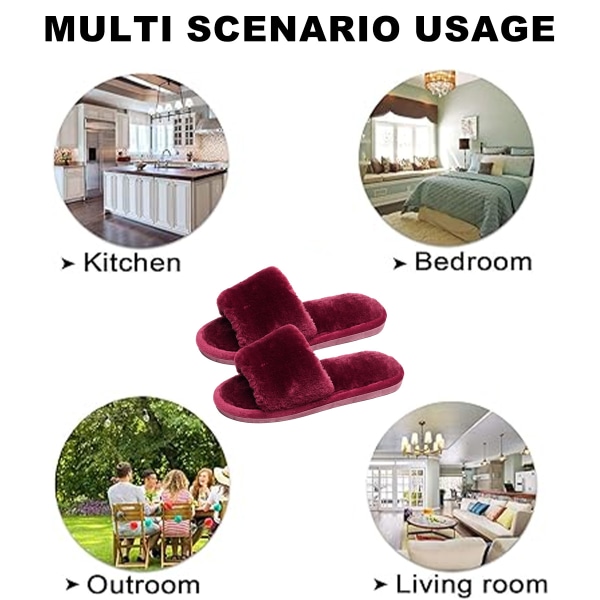 MULTI SCENARIO USAGE

➤ Kitchen

➤ Bedroom

➤ Outroom

➤ Living room